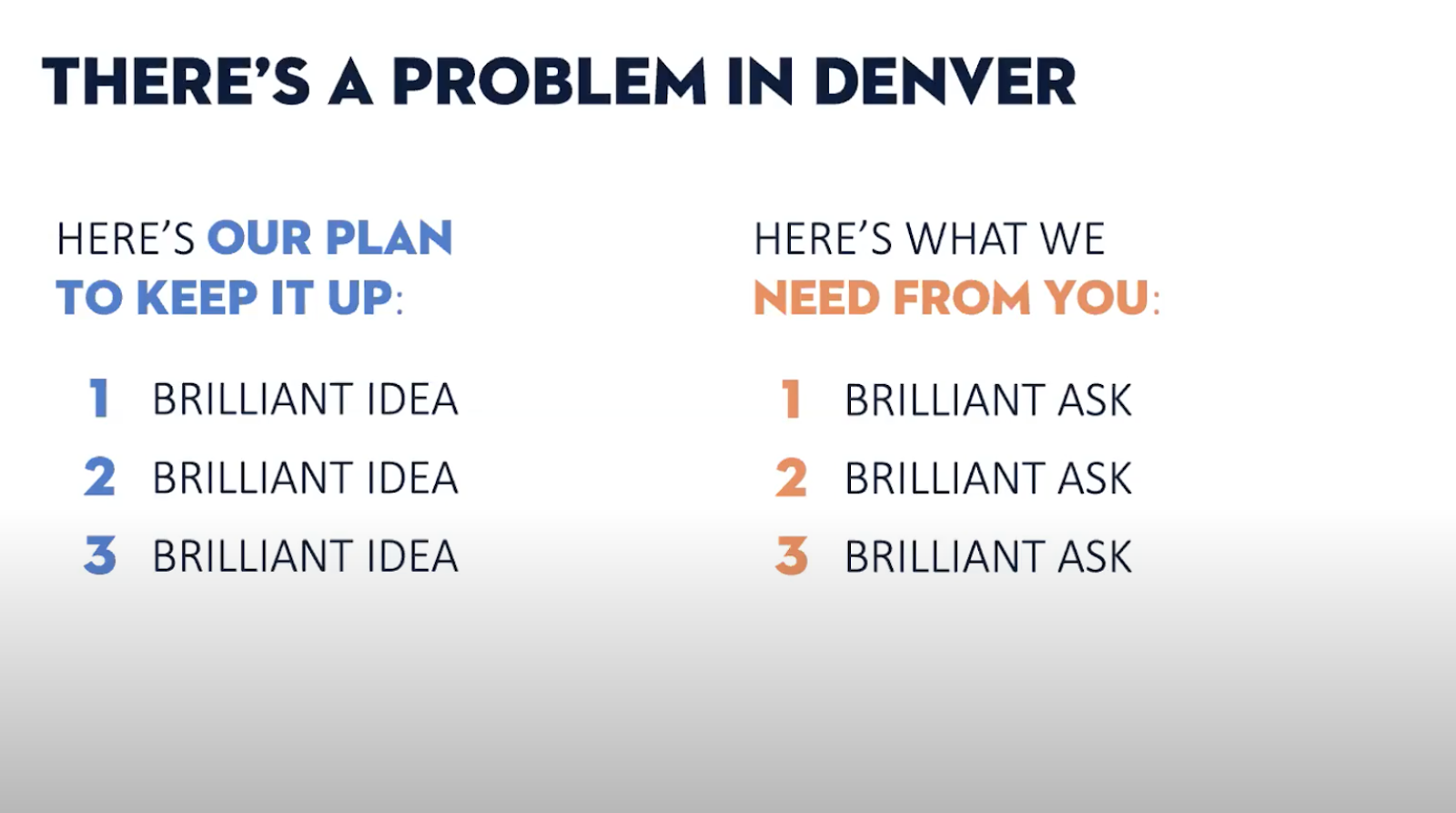 THERE'S A PROBLEM IN DENVER

HERE'S OUR PLAN TO KEEP IT UP:

1 BRILLIANT IDEA
2 BRILLIANT IDEA
3 BRILLIANT IDEA

HERE'S WHAT WE NEED FROM YOU:

1 BRILLIANT ASK
2 BRILLIANT ASK
3 BRILLIANT ASK